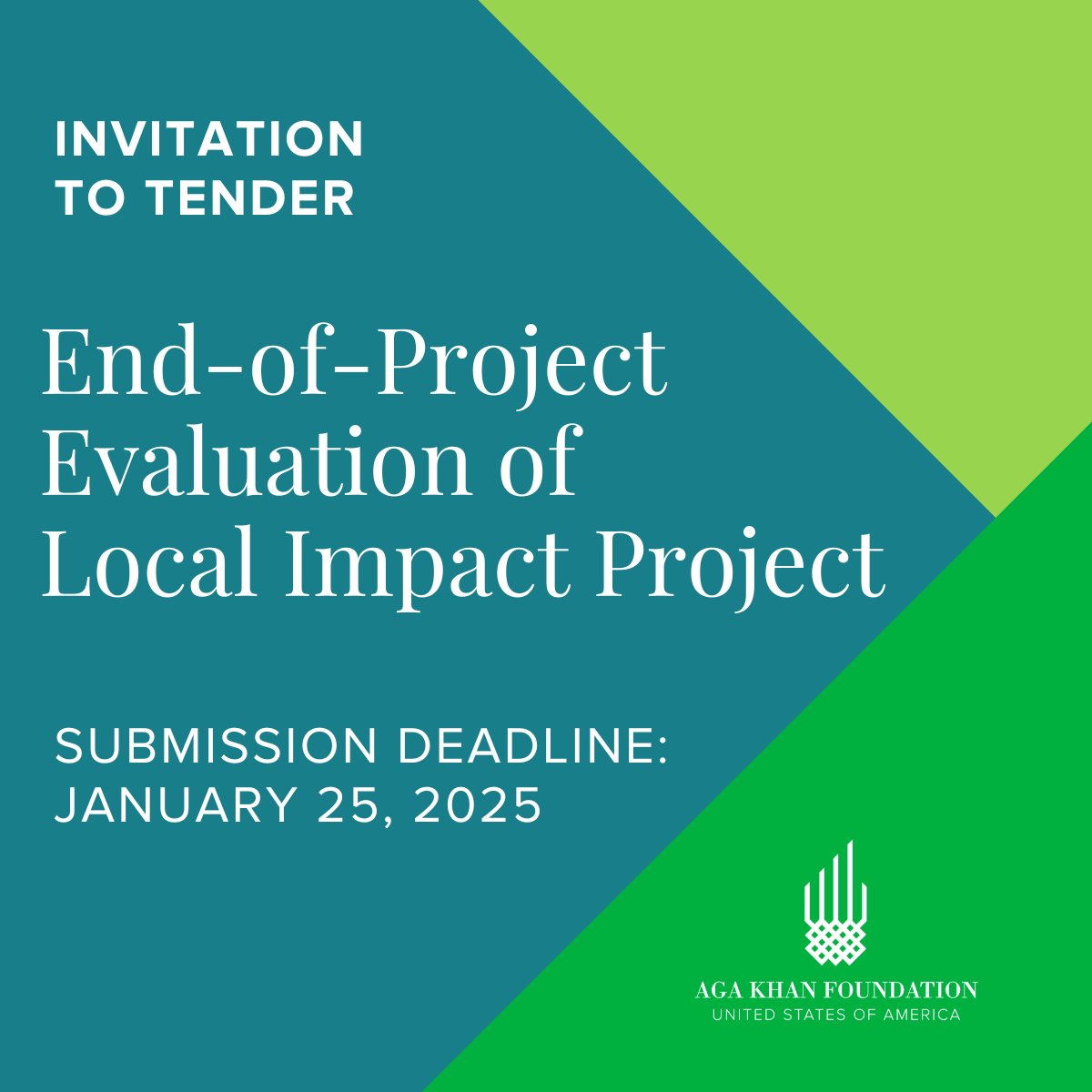 INVITATION TO TENDER

End-of-Project Evaluation of Local Impact Project

SUBMISSION DEADLINE: JANUARY 25, 2025

AGA KHAN FOUNDATION
UNITED STATES OF AMERICA